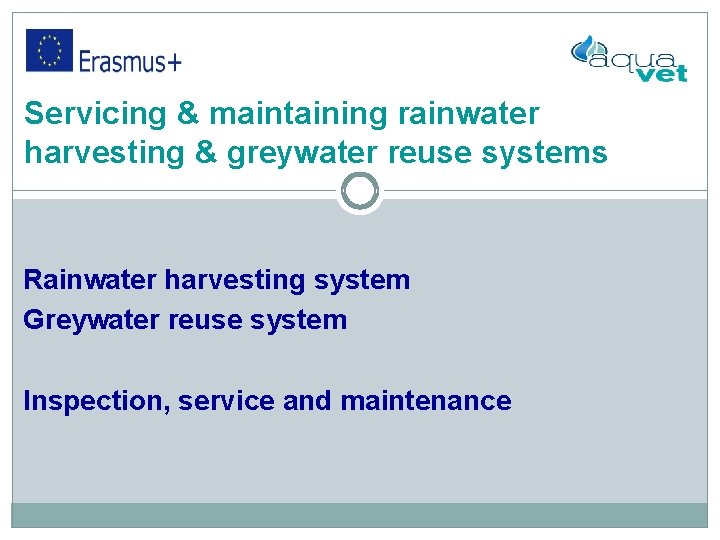 Erasmus+

aqua vet

Servicing & maintaining rainwater harvesting & greywater reuse systems

Rainwater harvesting system
Greywater reuse system

Inspection, service and maintenance